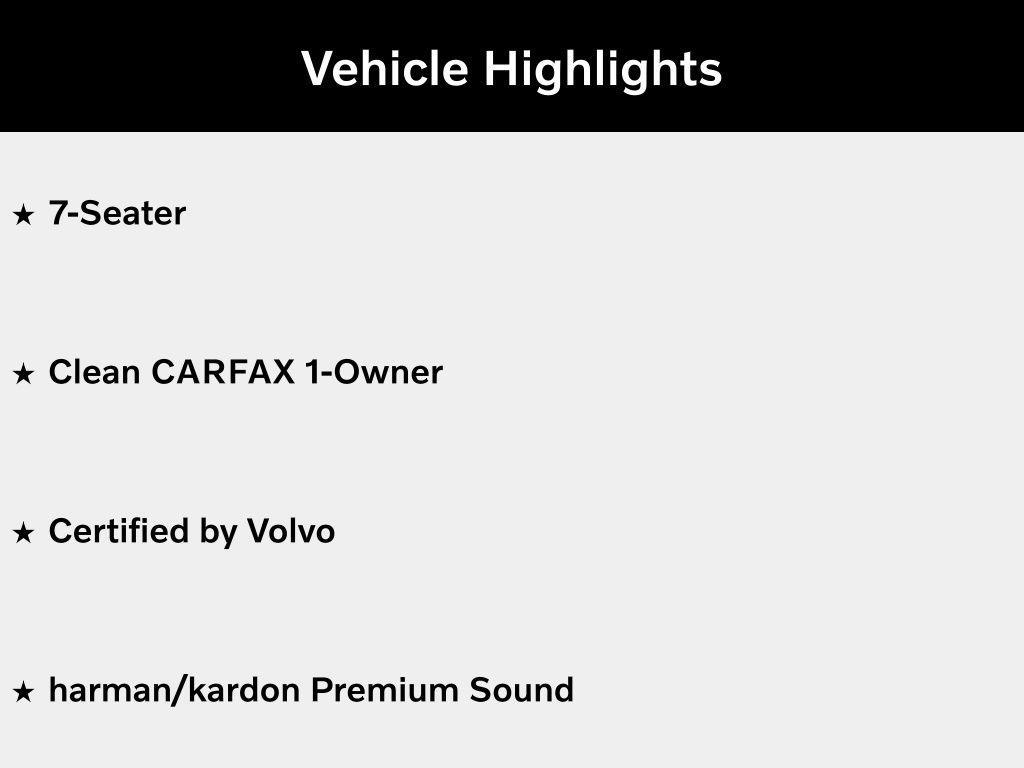 Vehicle Highlights

★ 7-Seater

★ Clean CARFAX 1-Owner

★ Certified by Volvo

★ harman/kardon Premium Sound